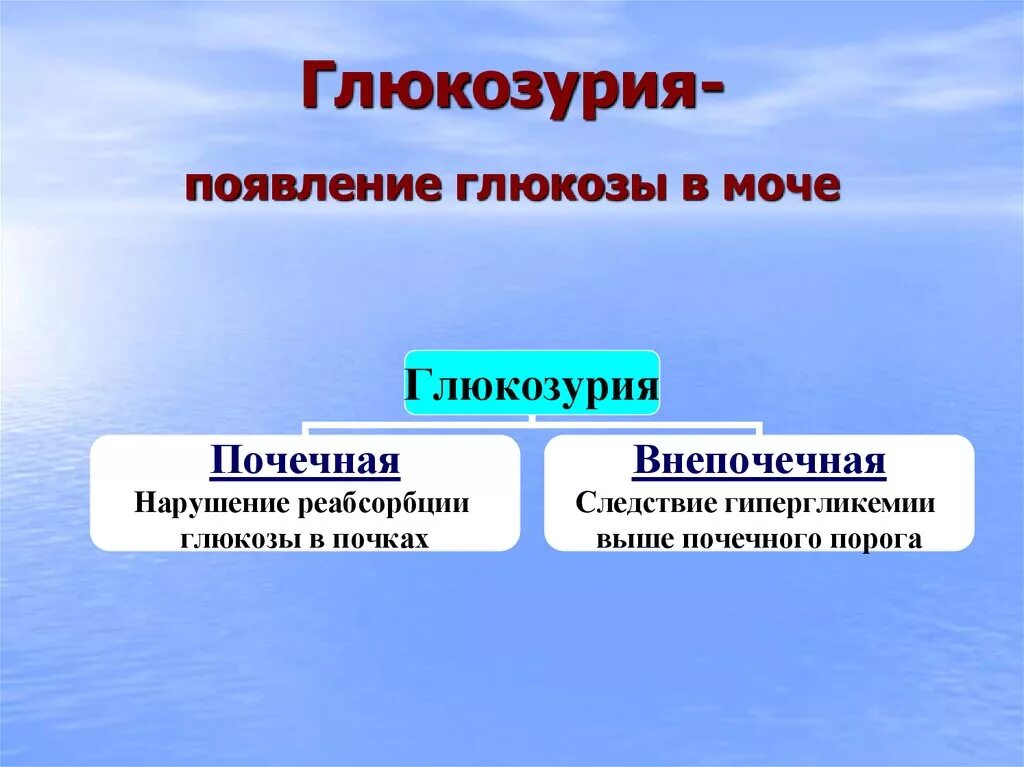 Глюкозурия-

появление глюкозы в моче

Глюкозурия

Почечная
Нарушение реабсорбции глюкозы в почках

Внепочечная
Следствие гипергликемии выше почечного порога